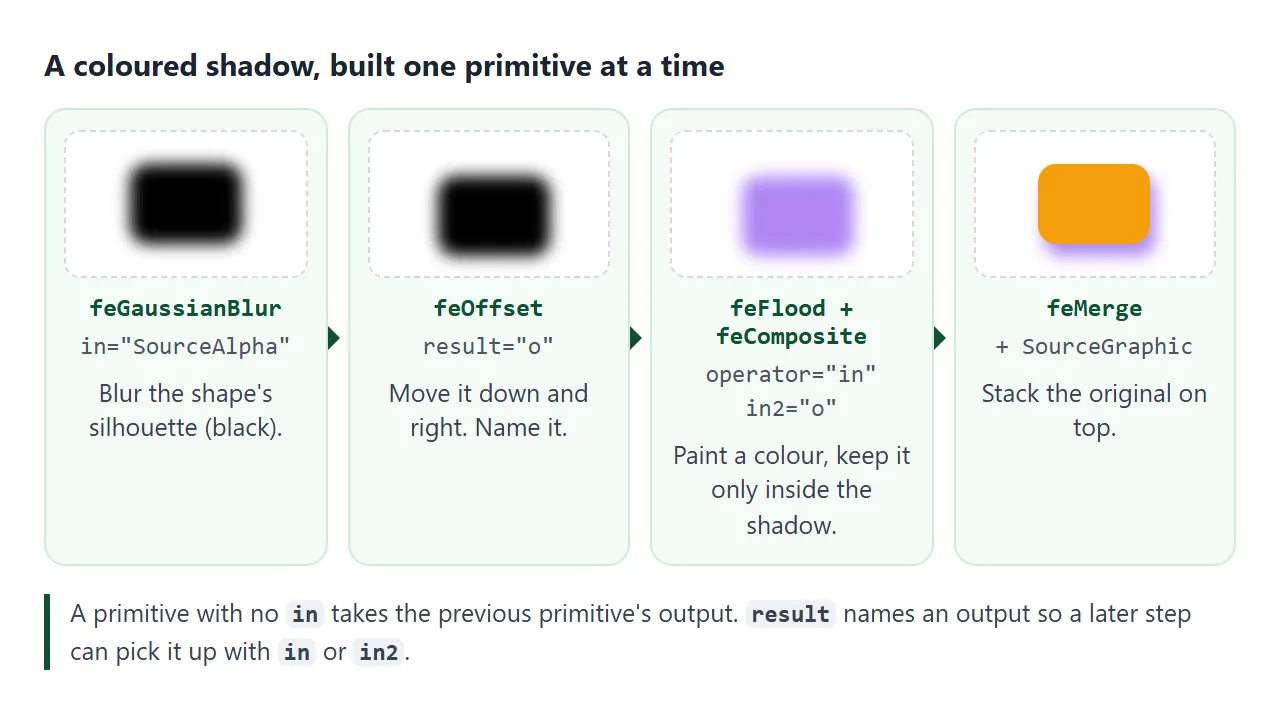 A coloured shadow, built one primitive at a time

feGaussianBlur
in="SourceAlpha"
Blur the shape's silhouette (black).

feOffset
result="o"
Move it down and right. Name it.

feFlood + feComposite
operator="in" in2="o"
Paint a colour, keep it only inside the shadow.

feMerge
+ SourceGraphic
Stack the original on top.

A primitive with no in takes the previous primitive's output. result names an output so a later step can pick it up with in or in2.